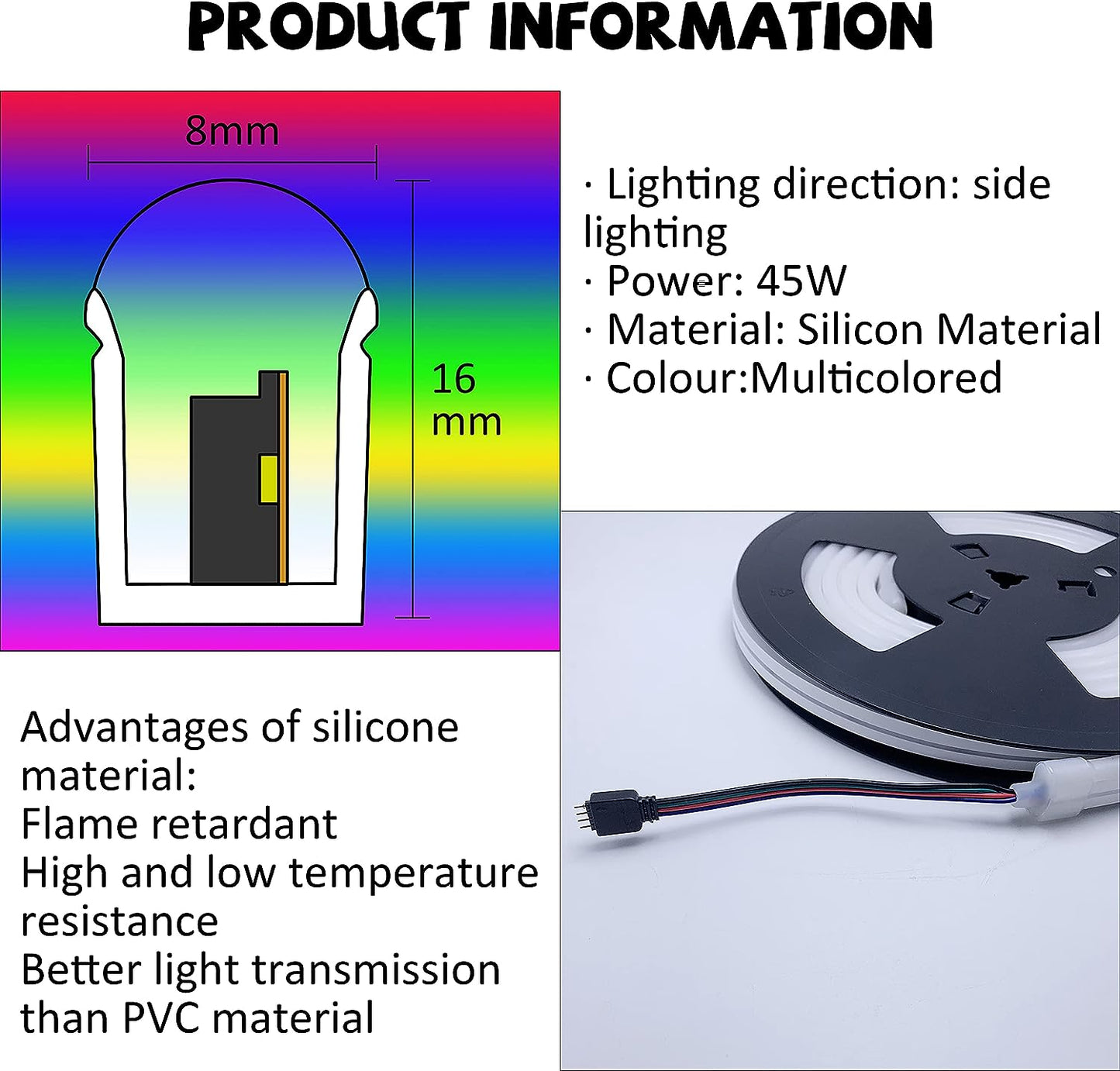 PRODUCT INFORMATION

8mm

16 mm

· Lighting direction: side lighting
· Power: 45W
· Material: Silicon Material
· Colour:Multicolored

Advantages of silicone material:
Flame retardant
High and low temperature resistance
Better light transmission than PVC material